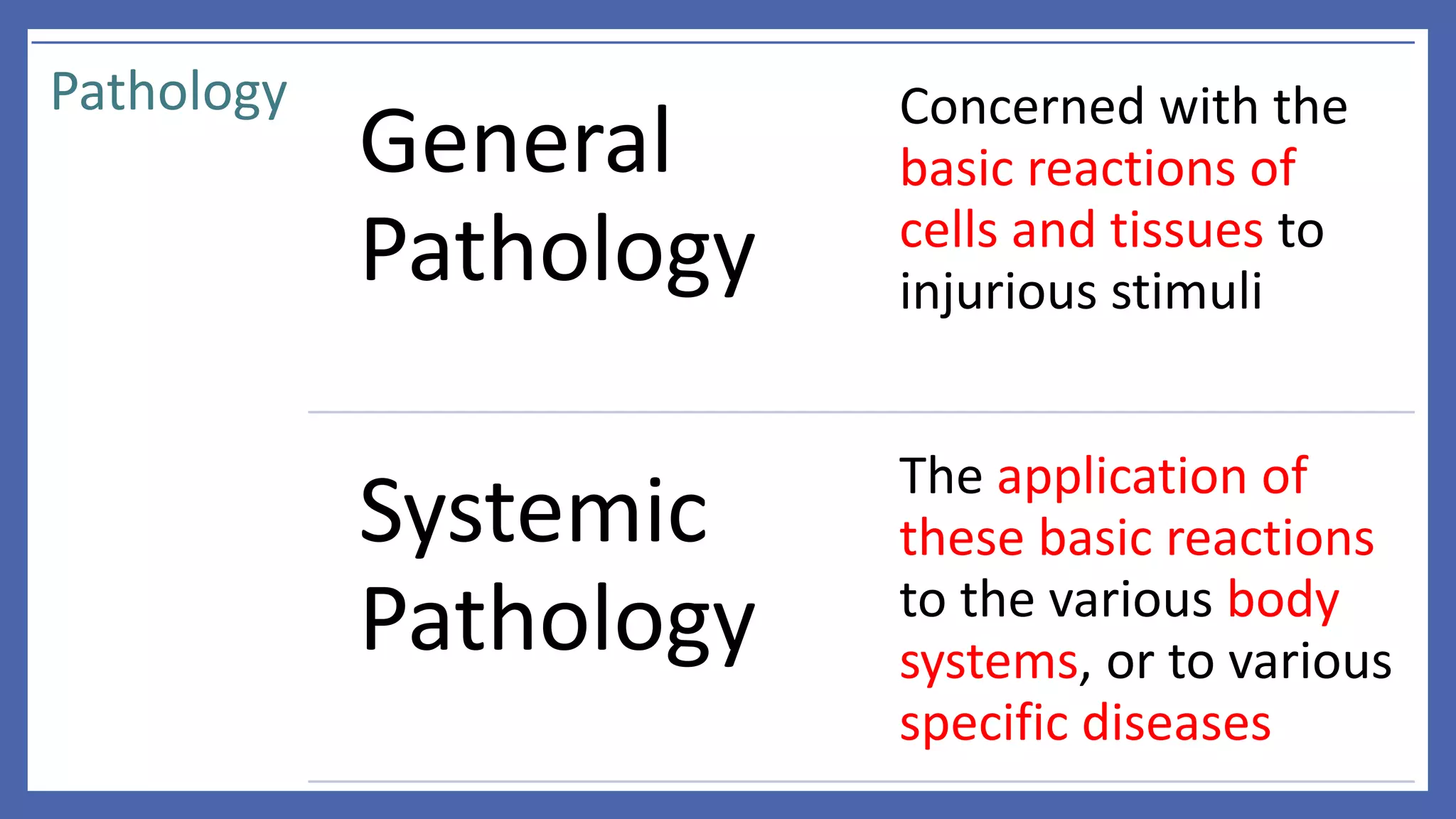 Pathology

General Pathology

Concerned with the basic reactions of cells and tissues to injurious stimuli

Systemic Pathology

The application of these basic reactions to the various body systems, or to various specific diseases